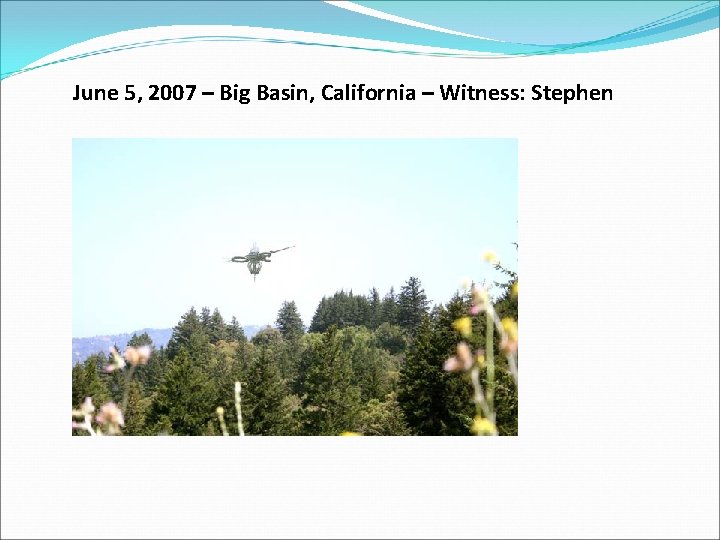 June 5, 2007 – Big Basin, California – Witness: Stephen